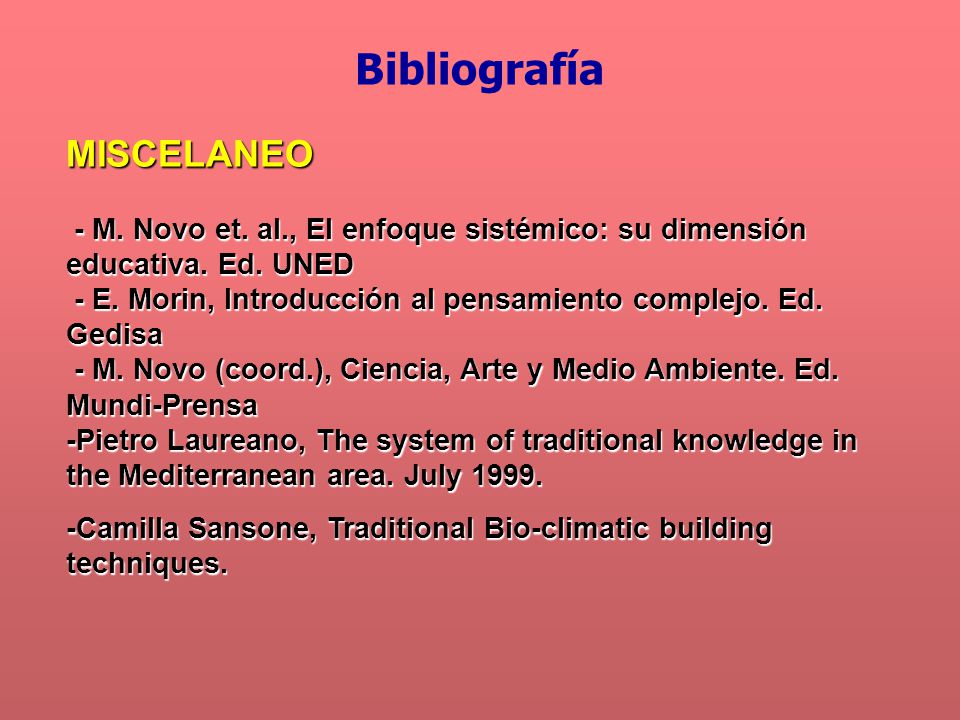 Bibliografía

MISCELANEO

- M. Novo et. al., El enfoque sistémico: su dimensión educativa. Ed. UNED
- E. Morin, Introducción al pensamiento complejo. Ed. Gedisa
- M. Novo (coord.), Ciencia, Arte y Medio Ambiente. Ed. Mundi-Prensa
-Pietro Laureano, The system of traditional knowledge in the Mediterranean area. July 1999.

-Camilla Sansone, Traditional Bio-climatic building techniques.